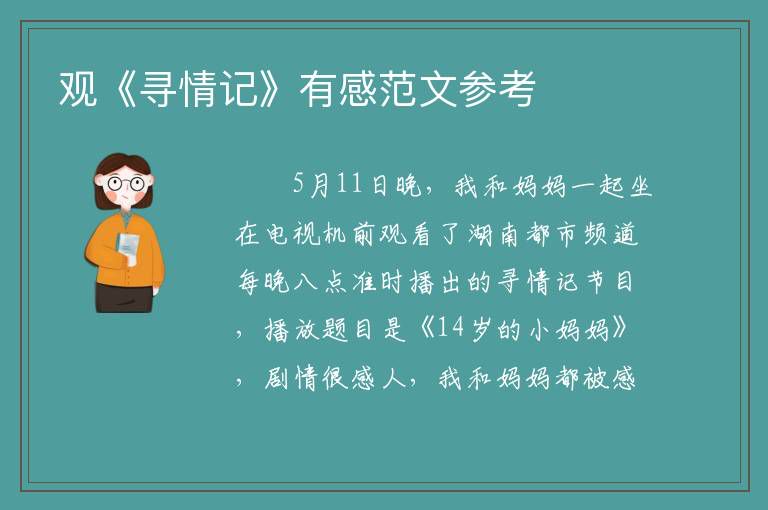 观《寻情记》有感范文参考

5月11日晚，我和妈妈一起坐在电视机前观看了湖南都市频道每晚八点准时播出的寻情记节目，播放题目是《14岁的小妈妈》，剧情很感人，我和妈妈都被感